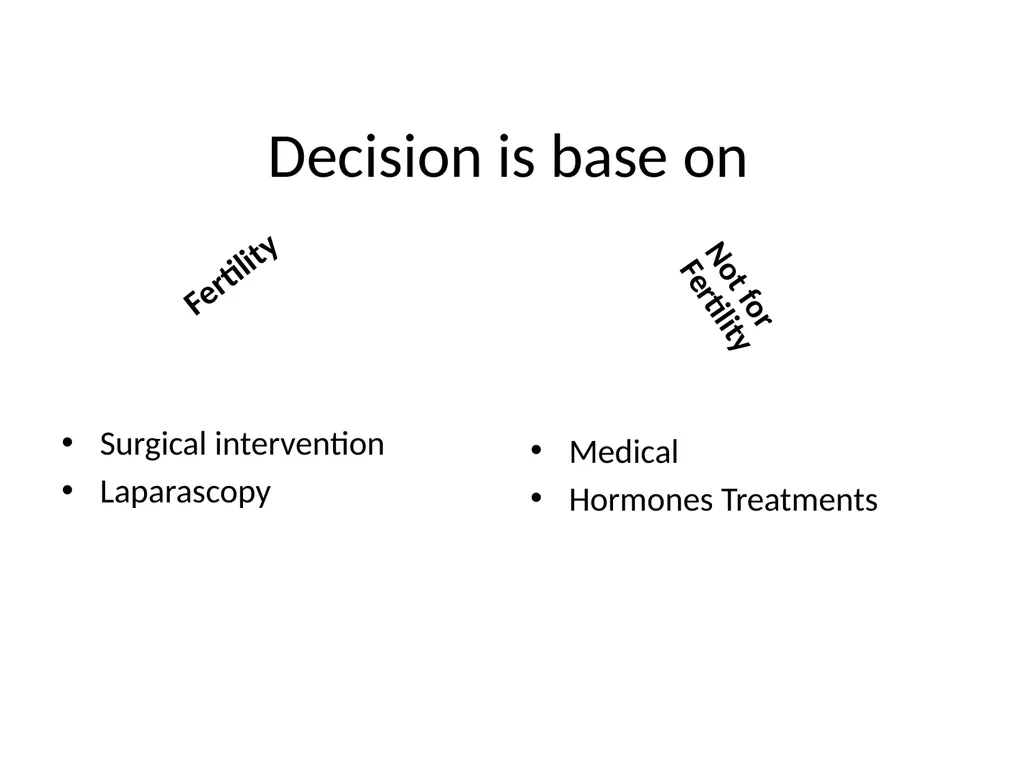 Decision is base on

Fertility

• Surgical intervention
• Laparascopy

Not for
Fertility

• Medical
• Hormones Treatments